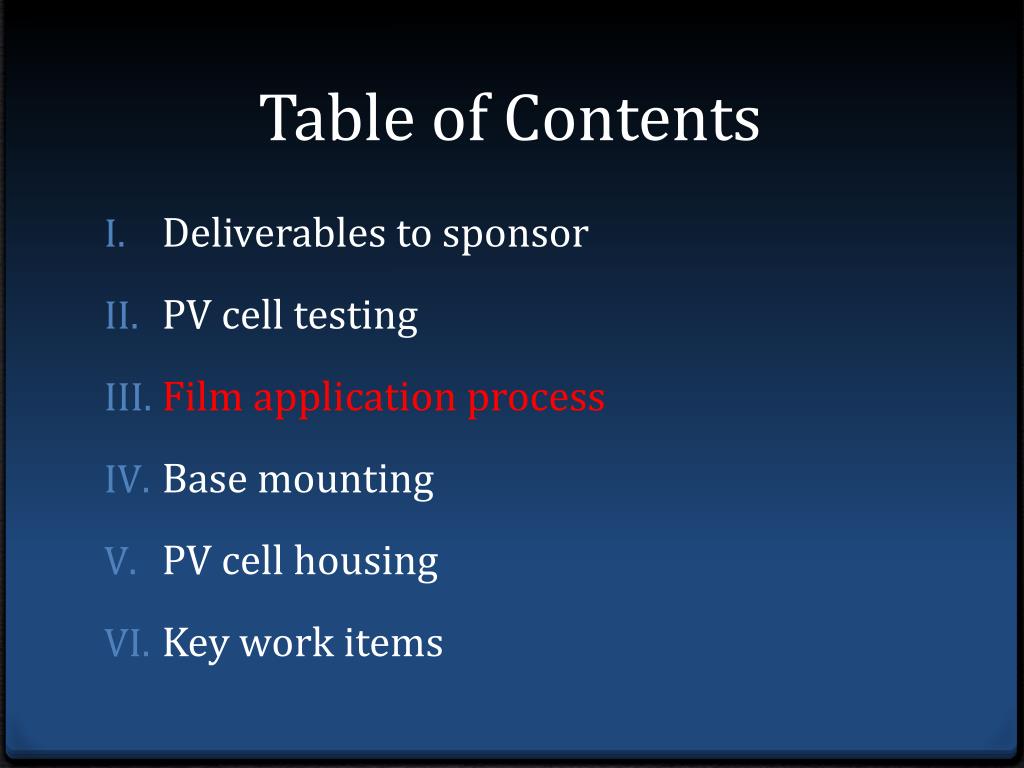 Table of Contents

I. Deliverables to sponsor
II. PV cell testing
III. Film application process
IV. Base mounting
V. PV cell housing
VI. Key work items